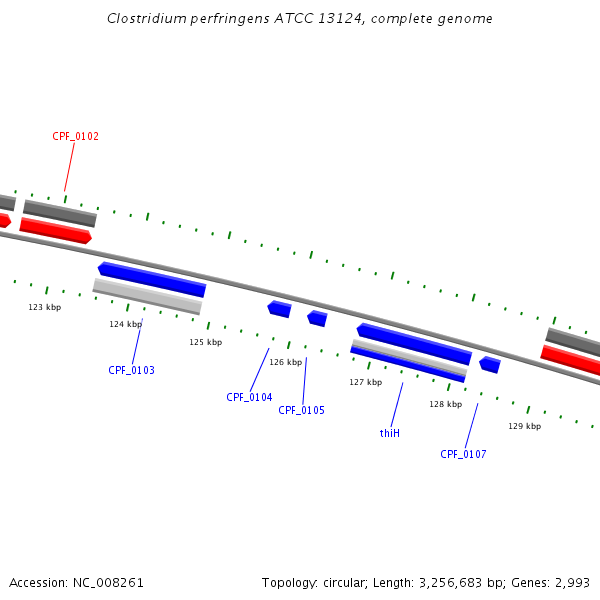 Clostridium perfringens ATCC 13124, complete genome

CPF_0102

123 kbp
124 kbp
125 kbp
126 kbp
127 kbp
128 kbp
129 kbp

CPF_0103
CPF_0104
CPF_0105
thiH
CPF_0107

Accession: NC_008261

Topology: circular; Length: 3,256,683 bp; Genes: 2,993